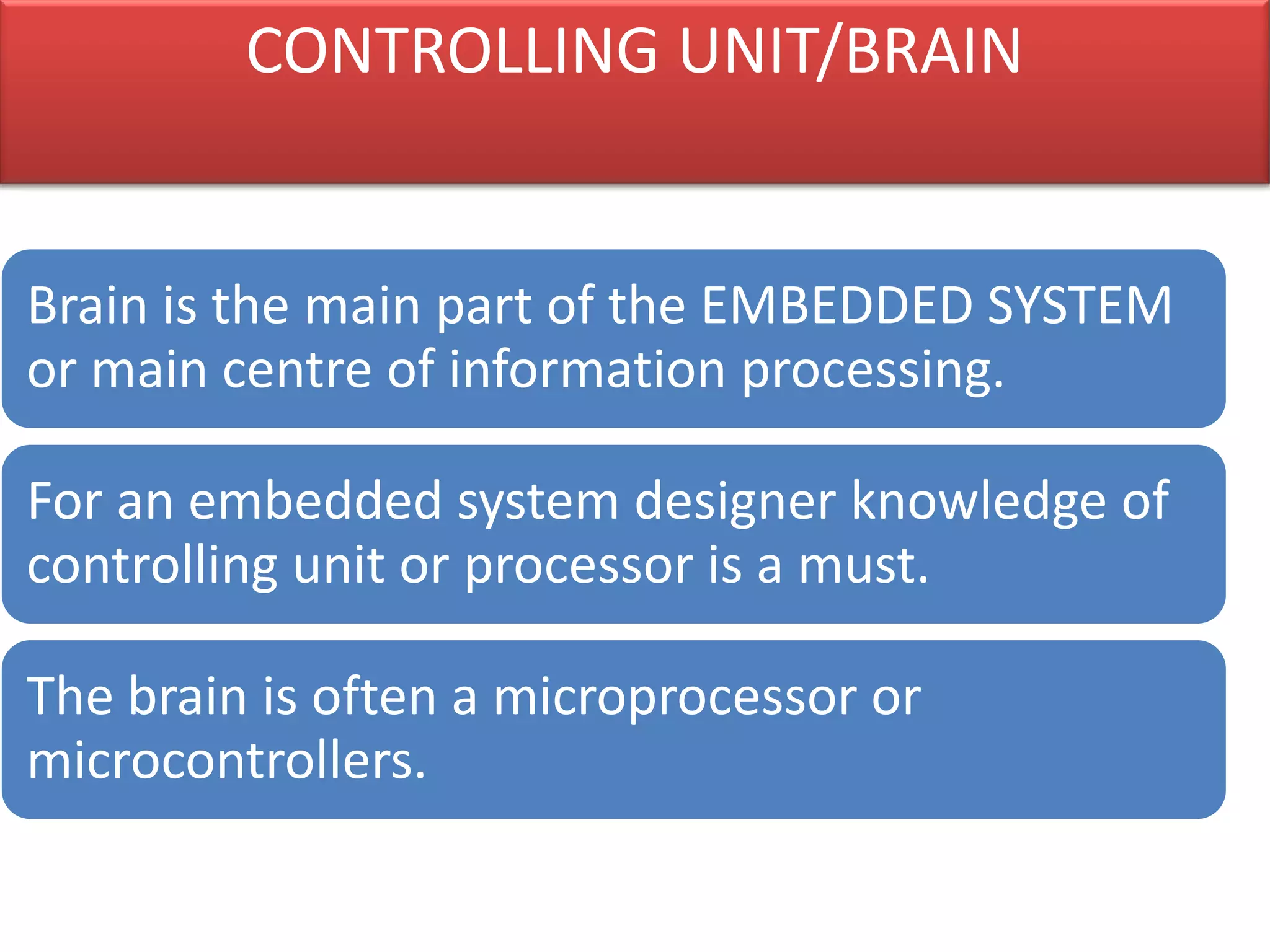 CONTROLLING UNIT/BRAIN

Brain is the main part of the EMBEDDED SYSTEM or main centre of information processing.

For an embedded system designer knowledge of controlling unit or processor is a must.

The brain is often a microprocessor or microcontrollers.